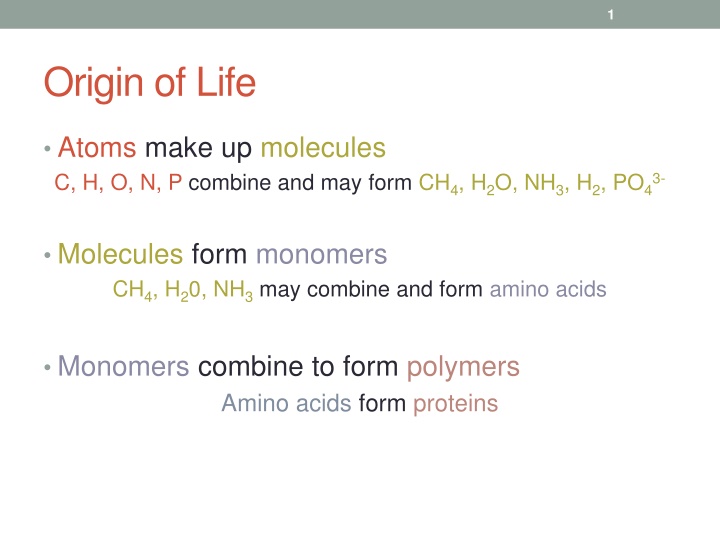 1

Origin of Life

• Atoms make up molecules

C, H, O, N, P combine and may form $CH_4$, $H_2O$, $NH_3$, $H_2$, $PO_4^{3-}$

• Molecules form monomers

$CH_4$, $H_20$, $NH_3$ may combine and form amino acids

• Monomers combine to form polymers

Amino acids form proteins